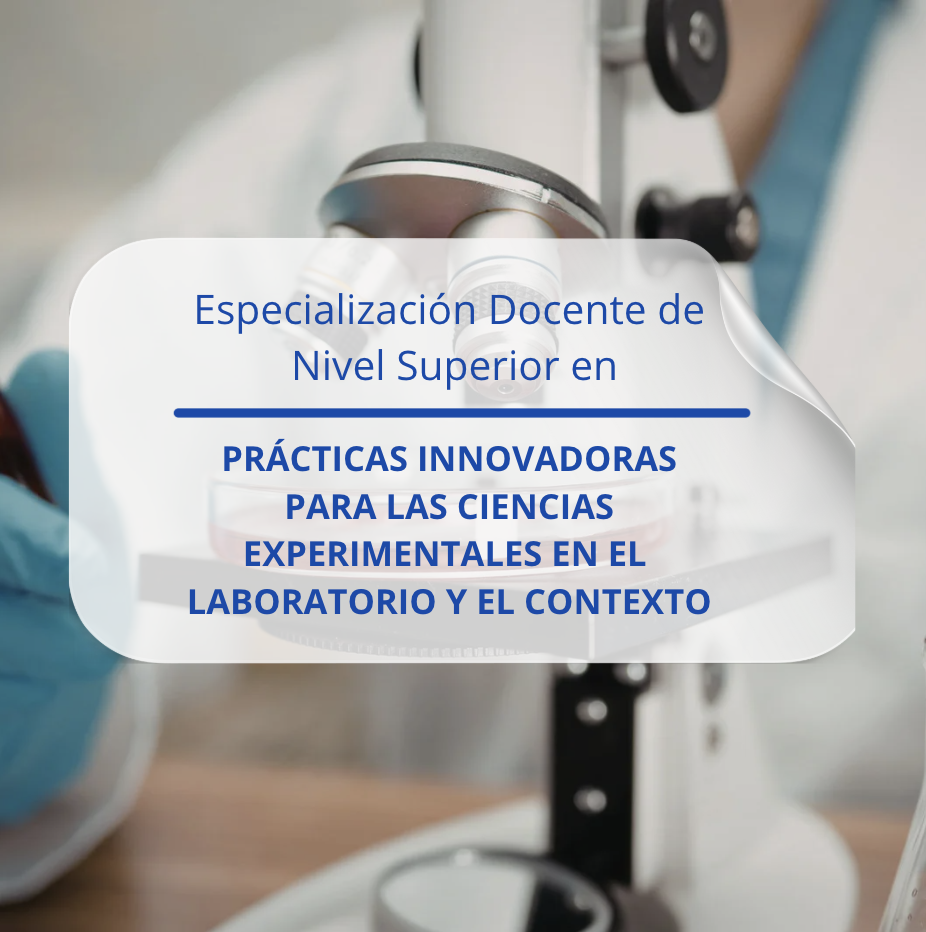 Especialización Docente de Nivel Superior en

PRÁCTICAS INNOVADORAS PARA LAS CIENCIAS EXPERIMENTALES EN EL LABORATORIO Y EL CONTEXTO